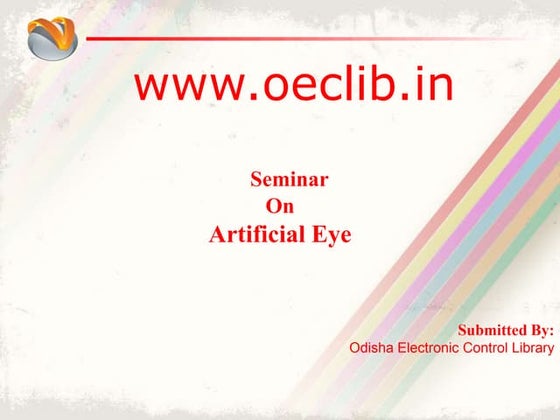 www.oeclib.in

Seminar
On
Artificial Eye

Submitted By:
Odisha Electronic Control Library